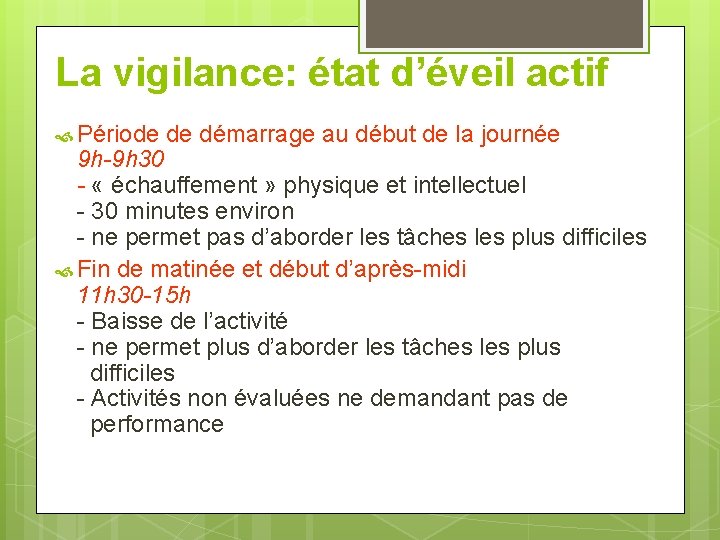 La vigilance: état d’éveil actif

Période de démarrage au début de la journée
9h-9h30
- « échauffement » physique et intellectuel
- 30 minutes environ
- ne permet pas d’aborder les tâches les plus difficiles

Fin de matinée et début d’après-midi
11h30-15h
- Baisse de l’activité
- ne permet plus d’aborder les tâches les plus difficiles
- Activités non évaluées ne demandant pas de performance